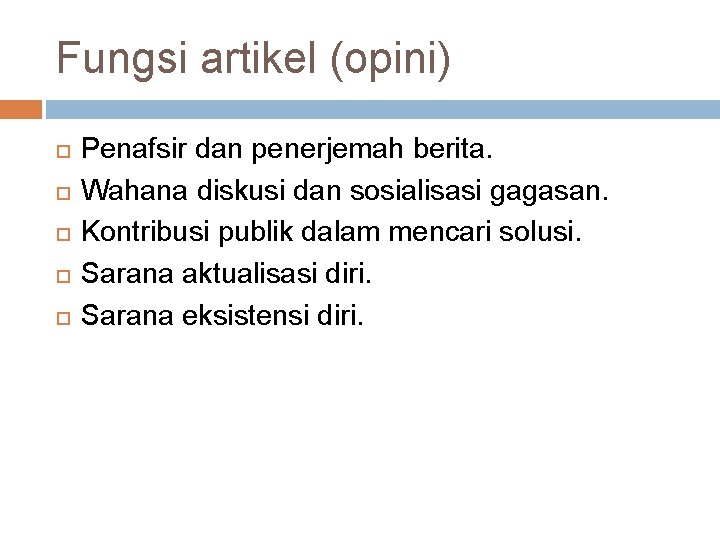 Fungsi artikel (opini)

Penafsir dan penerjemah berita.
Wahana diskusi dan sosialisasi gagasan.
Kontribusi publik dalam mencari solusi.
Sarana aktualisasi diri.
Sarana eksistensi diri.